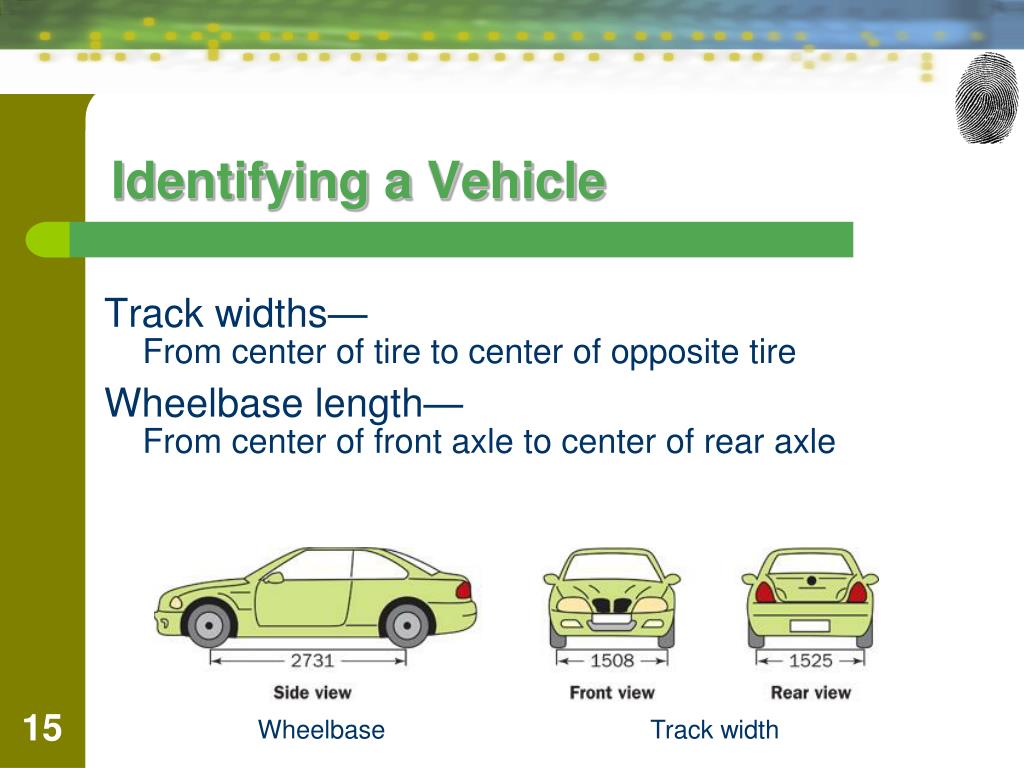 Identifying a Vehicle

Track widths—
From center of tire to center of opposite tire

Wheelbase length—
From center of front axle to center of rear axle

2731
Side view

1508
Front view

1525
Rear view

15

Wheelbase

Track width